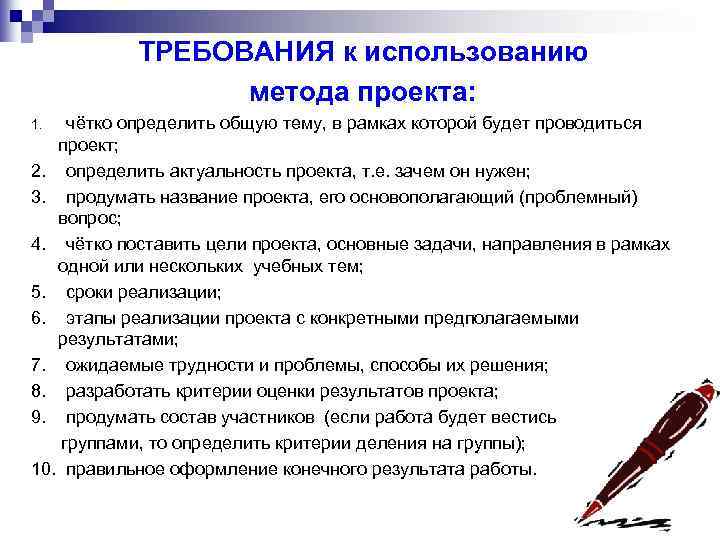 ТРЕБОВАНИЯ к использованию метода проекта:

1. чётко определить общую тему, в рамках которой будет проводиться проект;
2. определить актуальность проекта, т.е. зачем он нужен;
3. продумать название проекта, его основополагающий (проблемный) вопрос;
4. чётко поставить цели проекта, основные задачи, направления в рамках одной или нескольких учебных тем;
5. сроки реализации;
6. этапы реализации проекта с конкретными предполагаемыми результатами;
7. ожидаемые трудности и проблемы, способы их решения;
8. разработать критерии оценки результатов проекта;
9. продумать состав участников (если работа будет вестись группами, то определить критерии деления на группы);
10. правильное оформление конечного результата работы.